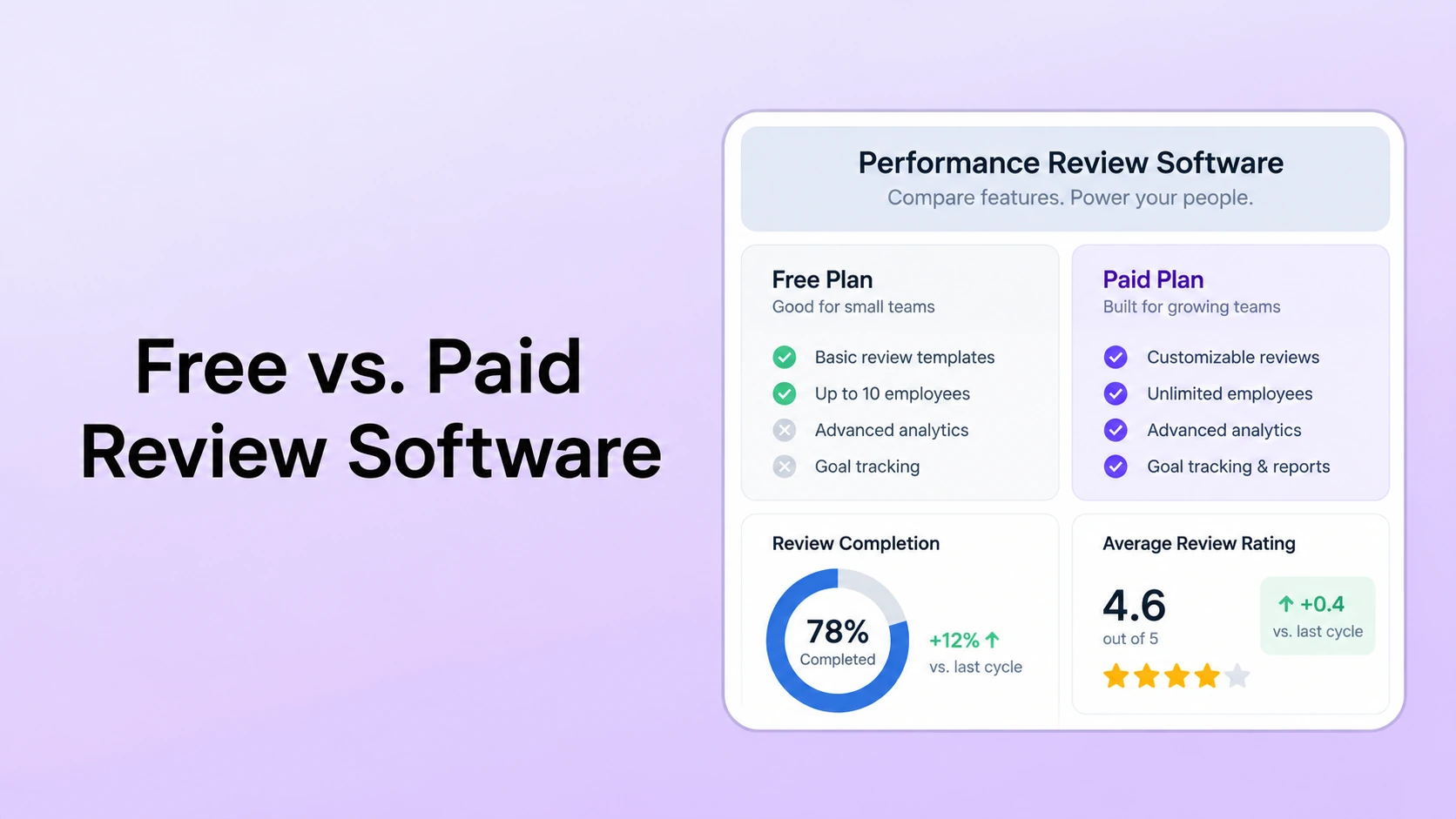 Free vs. Paid Review Software

Performance Review Software
Compare features. Power your people.

Free Plan
Good for small teams

Basic review templates
Up to 10 employees
Advanced analytics
Goal tracking

Paid Plan
Built for growing teams

Customizable reviews
Unlimited employees
Advanced analytics
Goal tracking & reports

Review Completion
78%
Completed
+12% ↑
vs. last cycle

Average Review Rating
4.6
out of 5
↑ +0.4
vs. last cycle